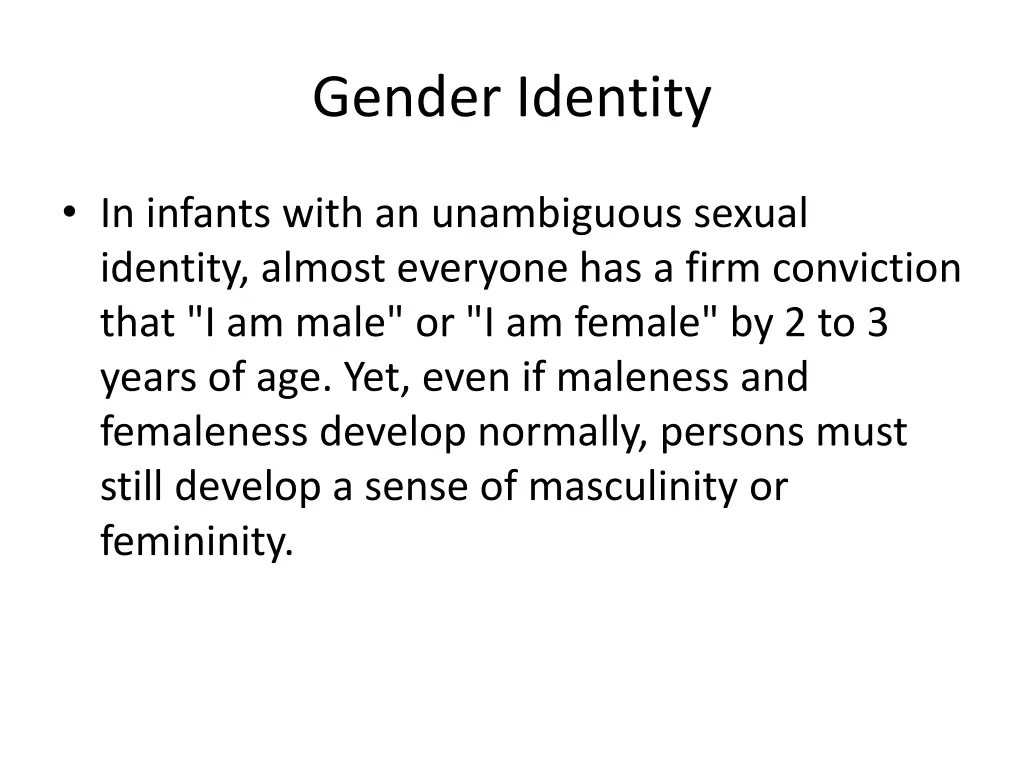 Gender Identity

• In infants with an unambiguous sexual identity, almost everyone has a firm conviction that "I am male" or "I am female" by 2 to 3 years of age. Yet, even if maleness and femaleness develop normally, persons must still develop a sense of masculinity or femininity.